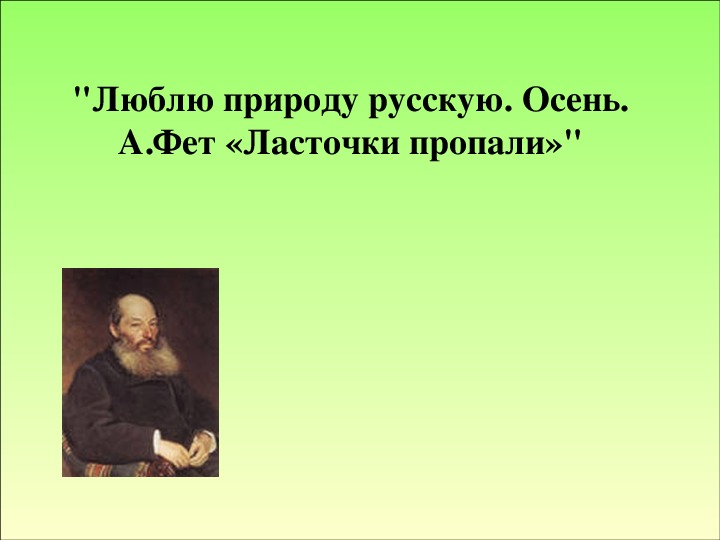 "Люблю природу русскую. Осень. А.Фет «Ласточки пропали»"